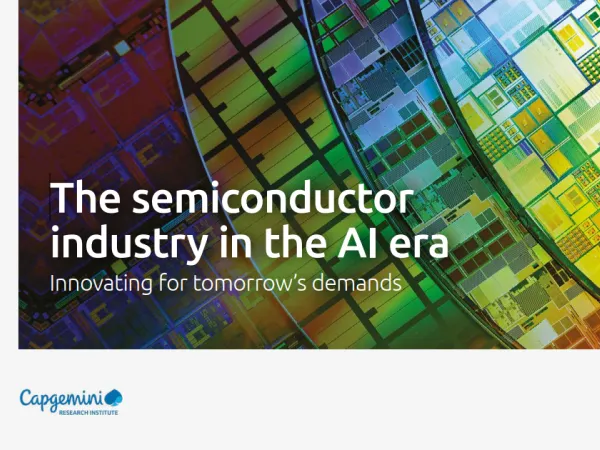 The semiconductor industry in the AI era

Innovating for tomorrow's demands

Capgemini
RESEARCH INSTITUTE